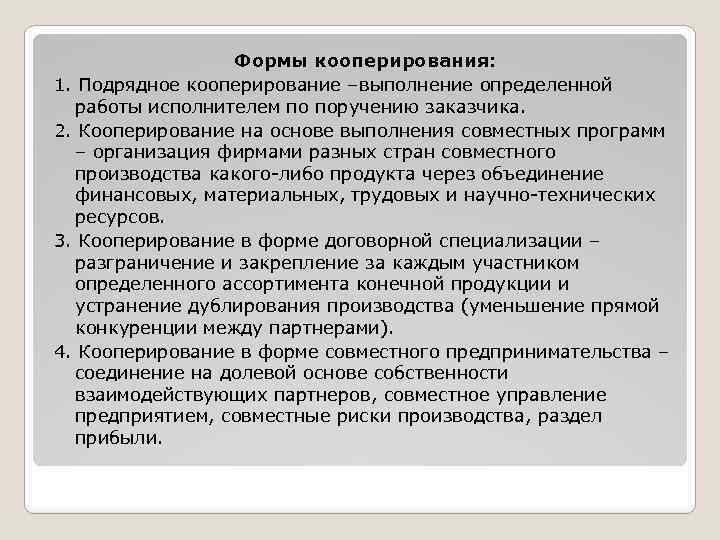 Формы кооперирования:

1. Подрядное кооперирование –выполнение определенной работы исполнителем по поручению заказчика.

2. Кооперирование на основе выполнения совместных программ – организация фирмами разных стран совместного производства какого-либо продукта через объединение финансовых, материальных, трудовых и научно-технических ресурсов.

3. Кооперирование в форме договорной специализации – разграничение и закрепление за каждым участником определенного ассортимента конечной продукции и устранение дублирования производства (уменьшение прямой конкуренции между партнерами).

4. Кооперирование в форме совместного предпринимательства – соединение на долевой основе собственности взаимодействующих партнеров, совместное управление предприятием, совместные риски производства, раздел прибыли.